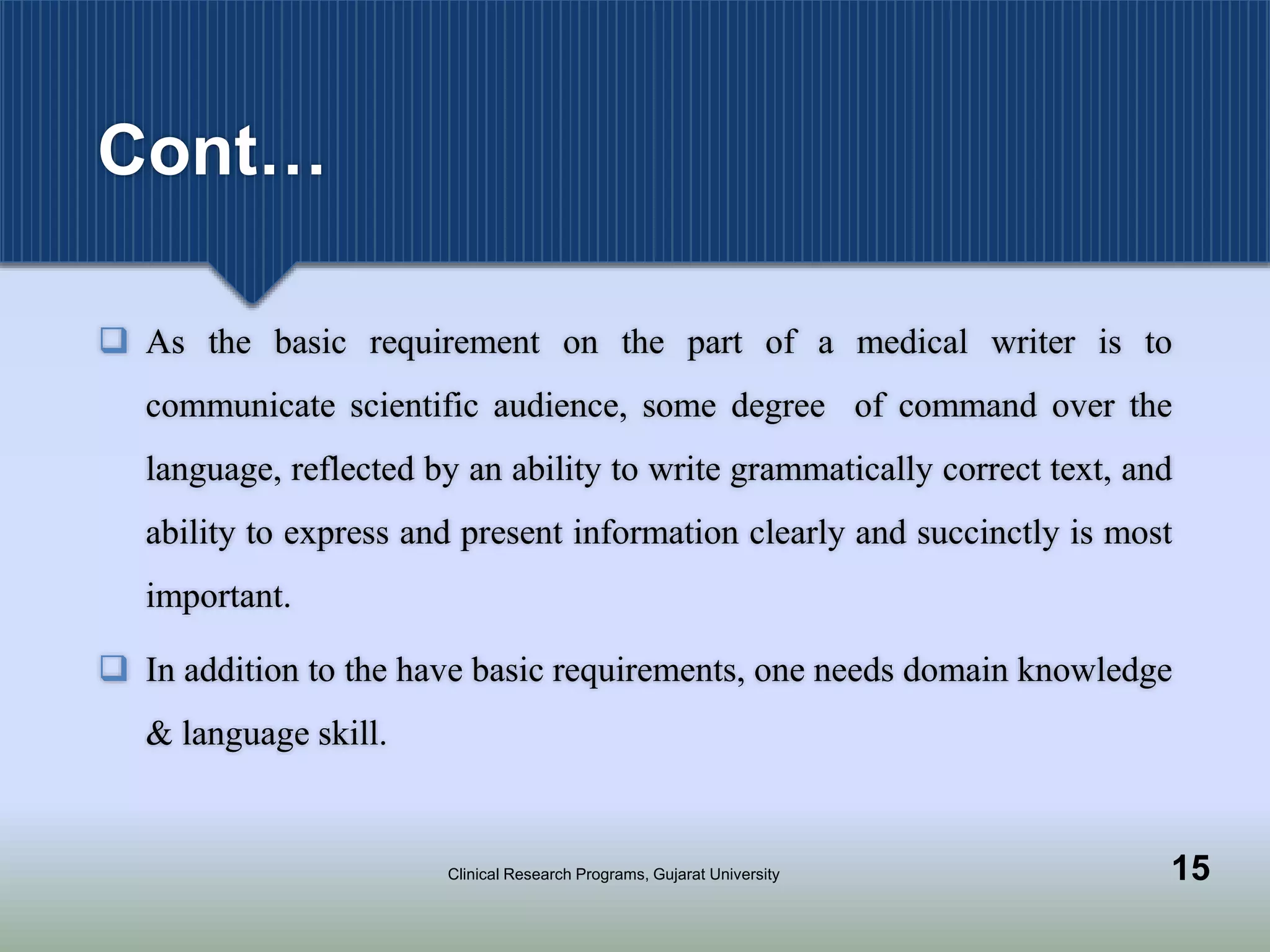 Cont…

❑ As the basic requirement on the part of a medical writer is to communicate scientific audience, some degree of command over the language, reflected by an ability to write grammatically correct text, and ability to express and present information clearly and succinctly is most important.

❑ In addition to the have basic requirements, one needs domain knowledge & language skill.

Clinical Research Programs, Gujarat University

15